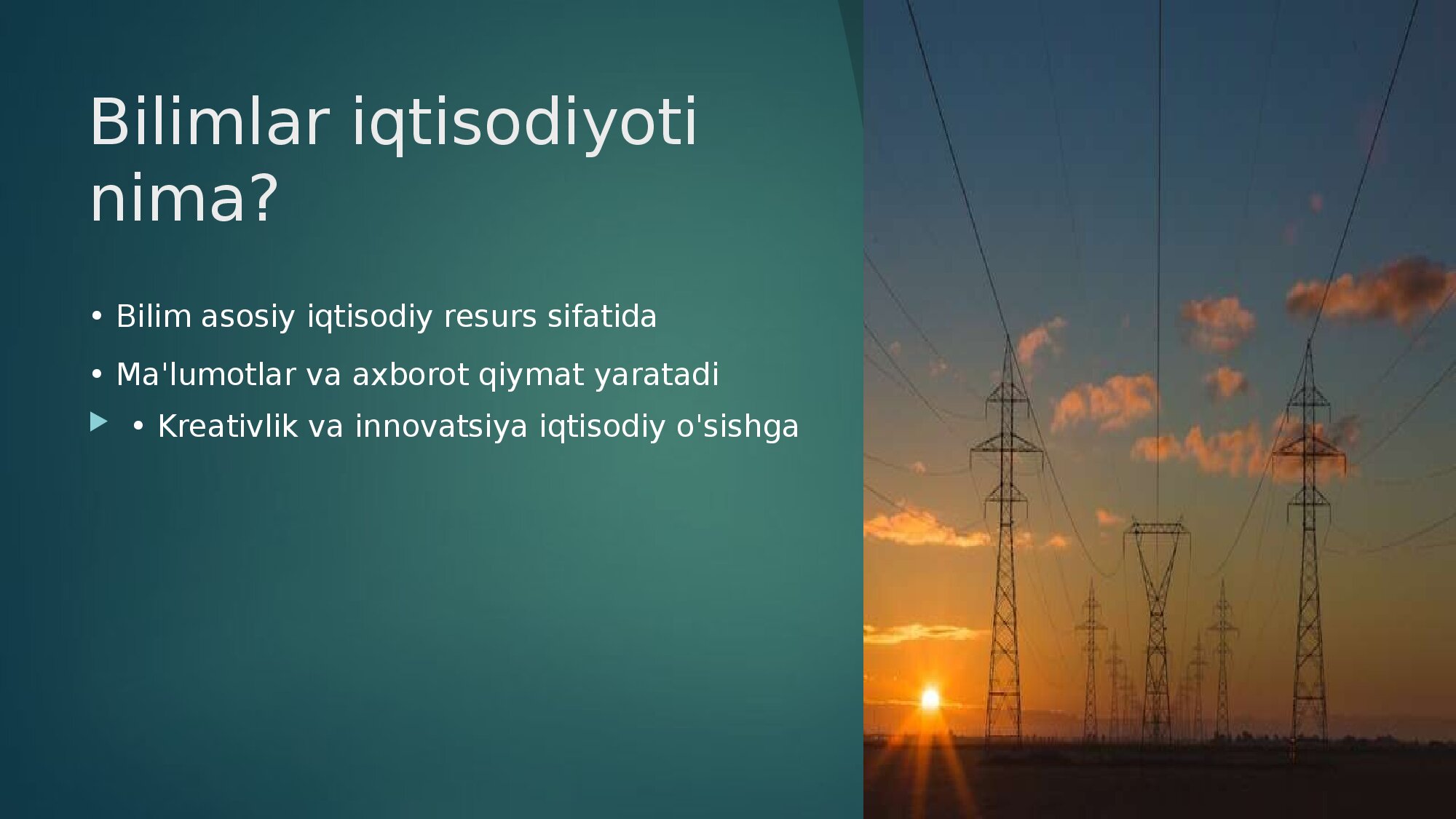 Bilimlar iqtisodiyoti nima?

• Bilim asosiy iqtisodiy resurs sifatida

• Ma'lumotlar va axborot qiymat yaratadi

• Kreativlik va innovatsiya iqtisodiy o'sishga